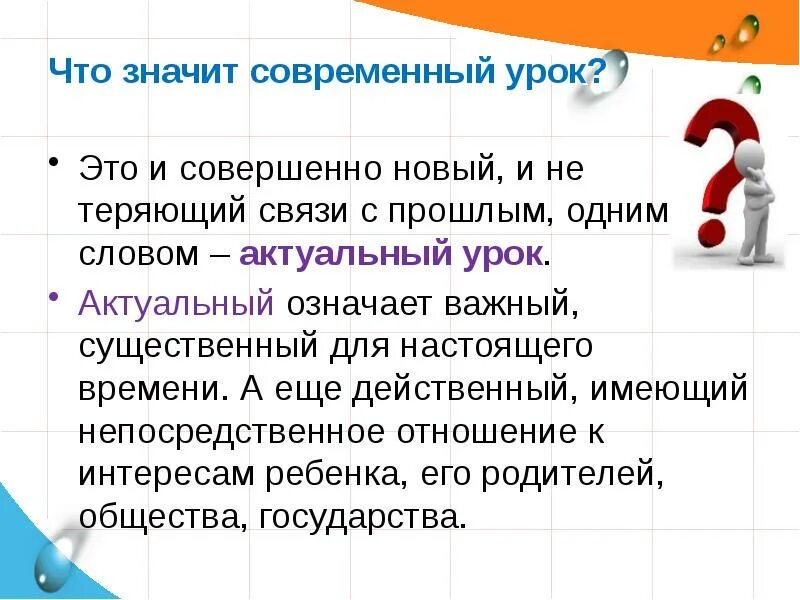 Что значит современный урок?

• Это и совершенно новый, и не теряющий связи с прошлым, одним словом – актуальный урок.

• Актуальный означает важный, существенный для настоящего времени. А еще действенный, имеющий непосредственное отношение к интересам ребенка, его родителей, общества, государства.